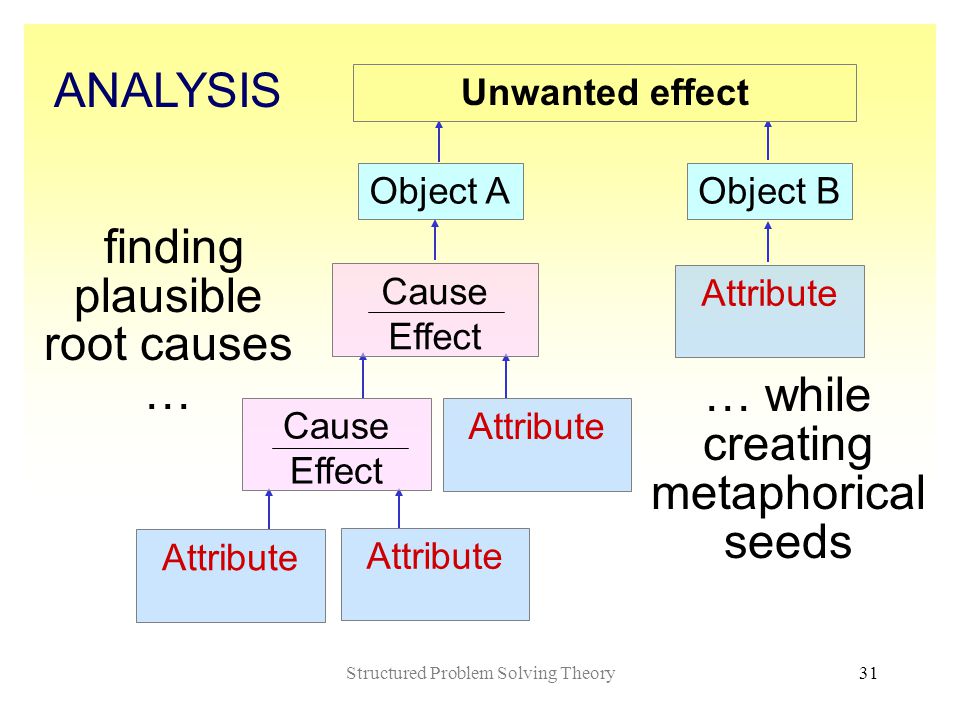 ANALYSIS

Unwanted effect

Object A

Object B

finding plausible root causes …

Cause
Effect

Attribute

Cause
Effect

Attribute

… while creating metaphorical seeds

Attribute

Attribute

Structured Problem Solving Theory

31